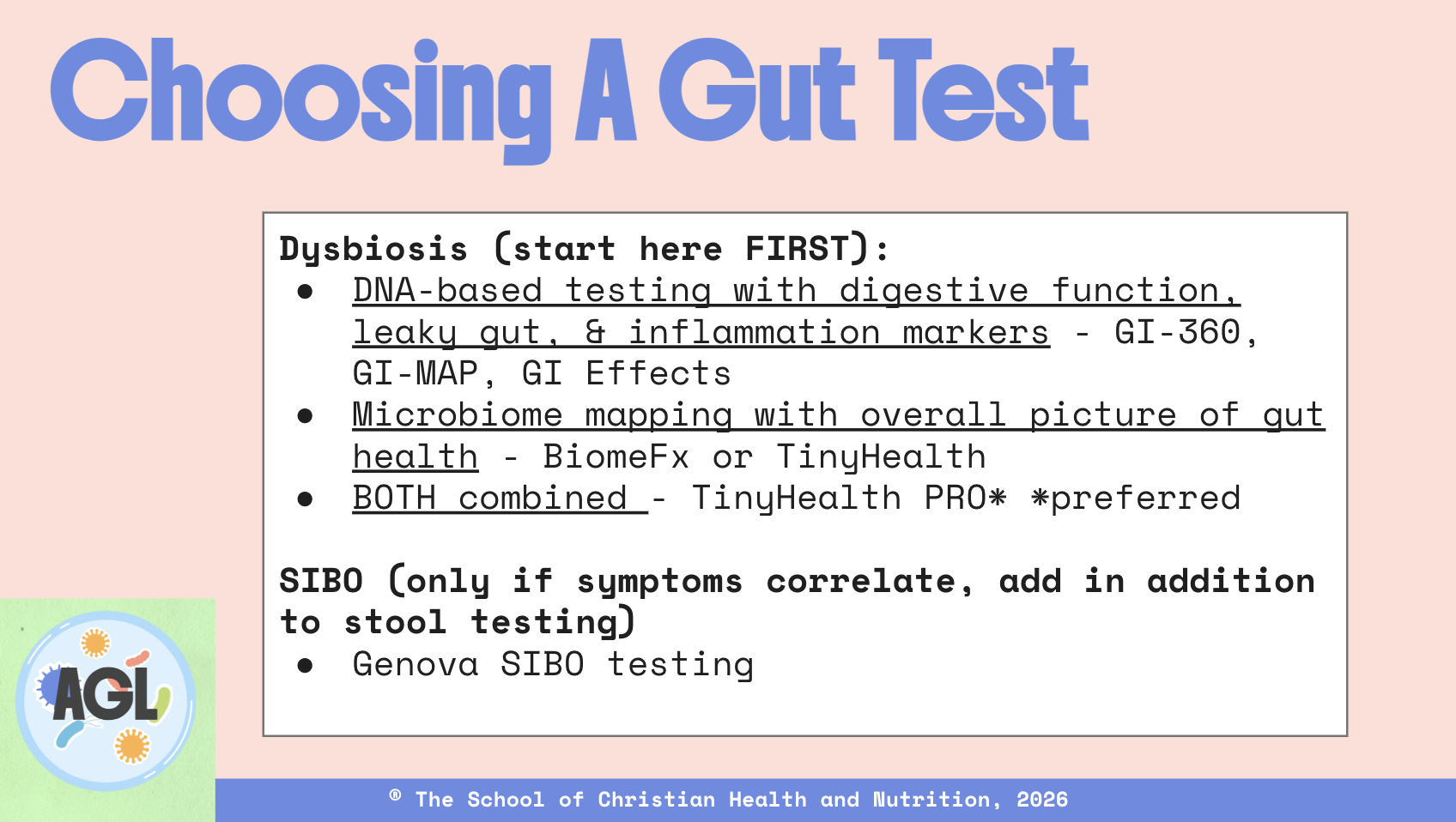 Choosing A Gut Test

Dysbiosis (start here FIRST):

- DNA-based testing with digestive function, leaky gut, & inflammation markers - GI-360, GI-MAP, GI Effects
- Microbiome mapping with overall picture of gut health - BiomeFx or TinyHealth
- BOTH combined - TinyHealth PRO* *preferred

SIBO (only if symptoms correlate, add in addition to stool testing)

- Genova SIBO testing

AGL

® The School of Christian Health and Nutrition, 2026